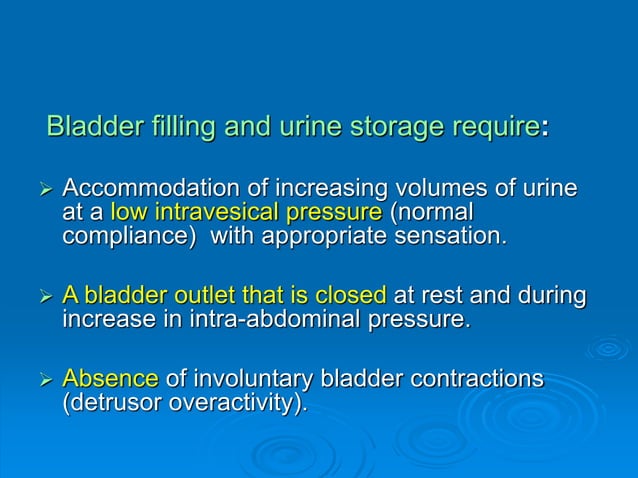 Bladder filling and urine storage require:

➢ Accommodation of increasing volumes of urine at a low intravesical pressure (normal compliance)  with appropriate sensation.

➢ A bladder outlet that is closed at rest and during increase in intra-abdominal pressure.

➢ Absence of involuntary bladder contractions (detrusor overactivity).